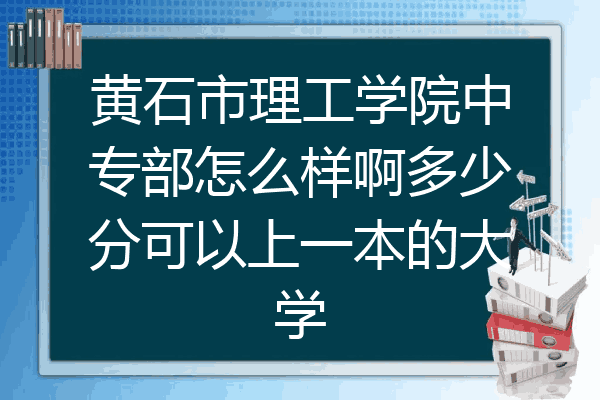 黄石市理工学院中专部怎么样啊多少分可以上一本的大学